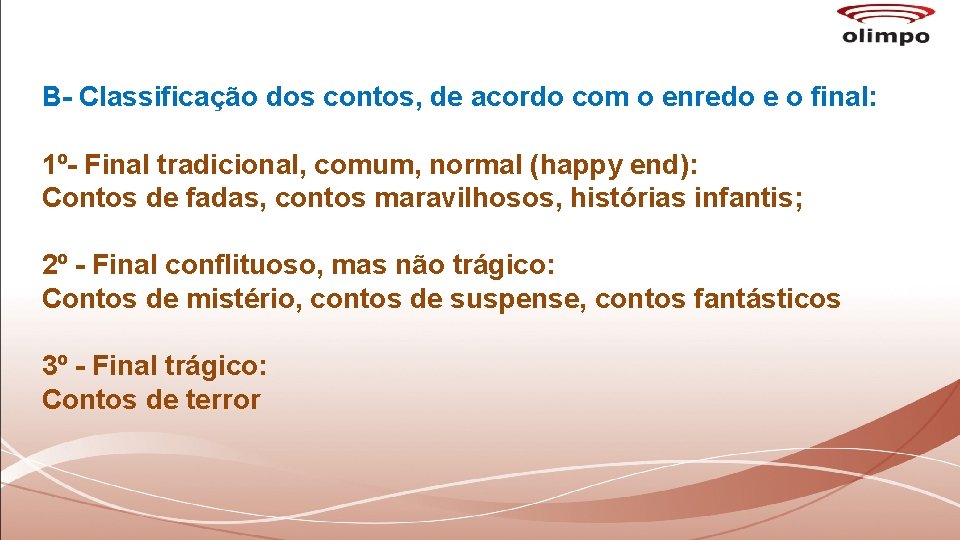 olimpo

B- Classificação dos contos, de acordo com o enredo e o final:

1º- Final tradicional, comum, normal (happy end):
Contos de fadas, contos maravilhosos, histórias infantis;

2º - Final conflituoso, mas não trágico:
Contos de mistério, contos de suspense, contos fantásticos

3º - Final trágico:
Contos de terror